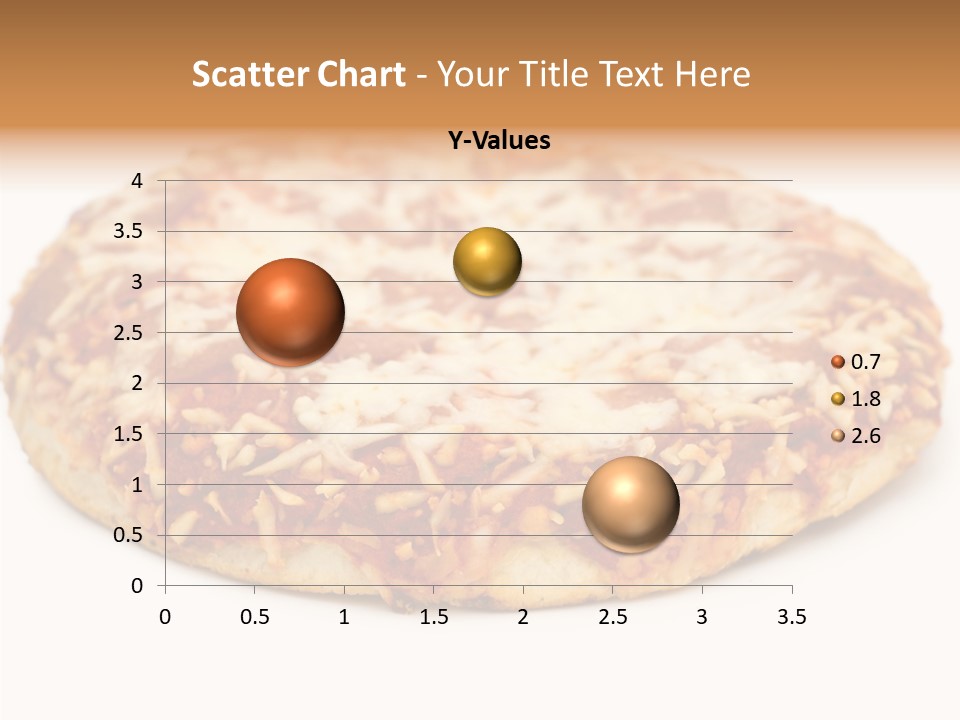 Scatter Chart - Your Title Text Here

Y-Values

4
3.5
3
2.5
2
1.5
1
0.5
0

0 0.5 1 1.5 2 2.5 3 3.5

0.7
1.8
2.6